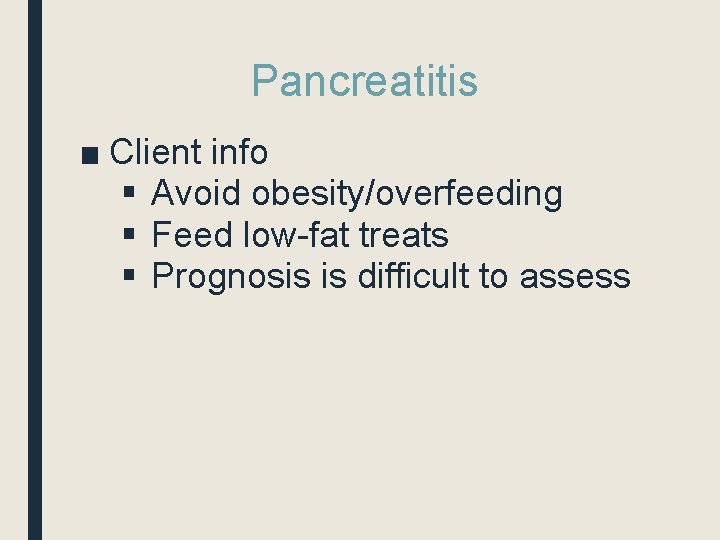 Pancreatitis

■ Client info
▪ Avoid obesity/overfeeding
▪ Feed low-fat treats
▪ Prognosis is difficult to assess